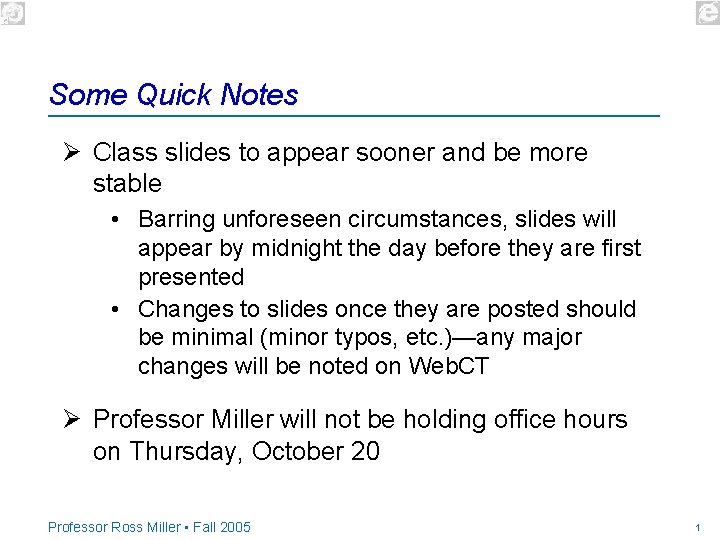 Some Quick Notes

➢ Class slides to appear sooner and be more stable

• Barring unforeseen circumstances, slides will appear by midnight the day before they are first presented

• Changes to slides once they are posted should be minimal (minor typos, etc.)—any major changes will be noted on WebCT

➢ Professor Miller will not be holding office hours on Thursday, October 20

Professor Ross Miller ▪ Fall 2005

1